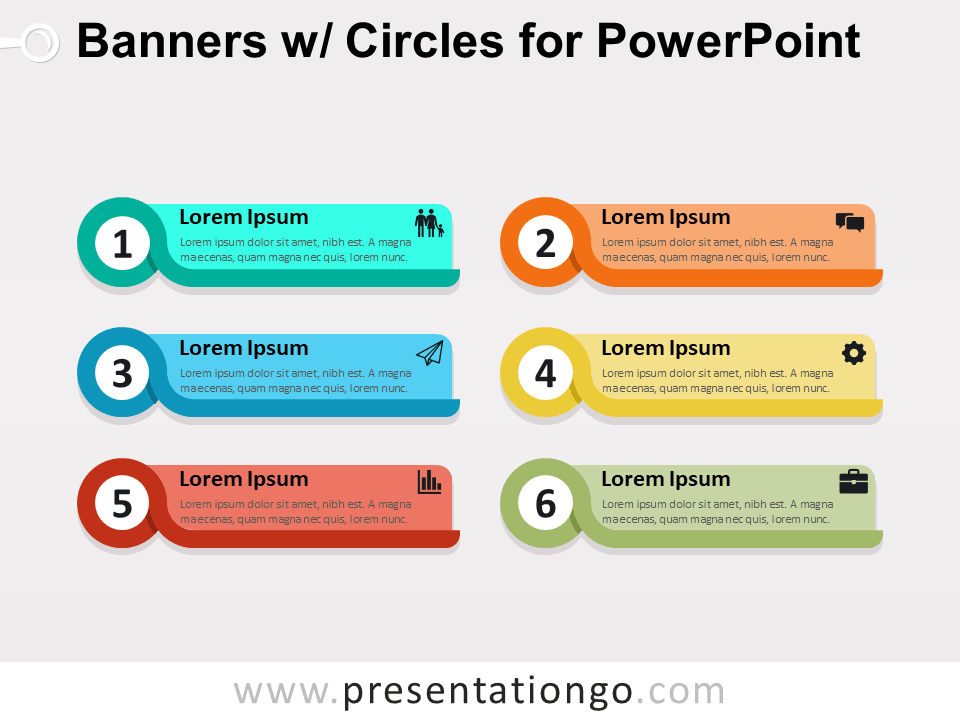 Banners w/ Circles for PowerPoint

1
Lorem Ipsum
Lorem ipsum dolor sit amet, nibh est. A magna maecenas, quam magna nec quis, lorem nunc.

2
Lorem Ipsum
Lorem ipsum dolor sit amet, nibh est. A magna maecenas, quam magna nec quis, lorem nunc.

3
Lorem Ipsum
Lorem ipsum dolor sit amet, nibh est. A magna maecenas, quam magna nec quis, lorem nunc.

4
Lorem Ipsum
Lorem ipsum dolor sit amet, nibh est. A magna maecenas, quam magna nec quis, lorem nunc.

5
Lorem Ipsum
Lorem ipsum dolor sit amet, nibh est. A magna maecenas, quam magna nec quis, lorem nunc.

6
Lorem Ipsum
Lorem ipsum dolor sit amet, nibh est. A magna maecenas, quam magna nec quis, lorem nunc.

www.presentationgo.com